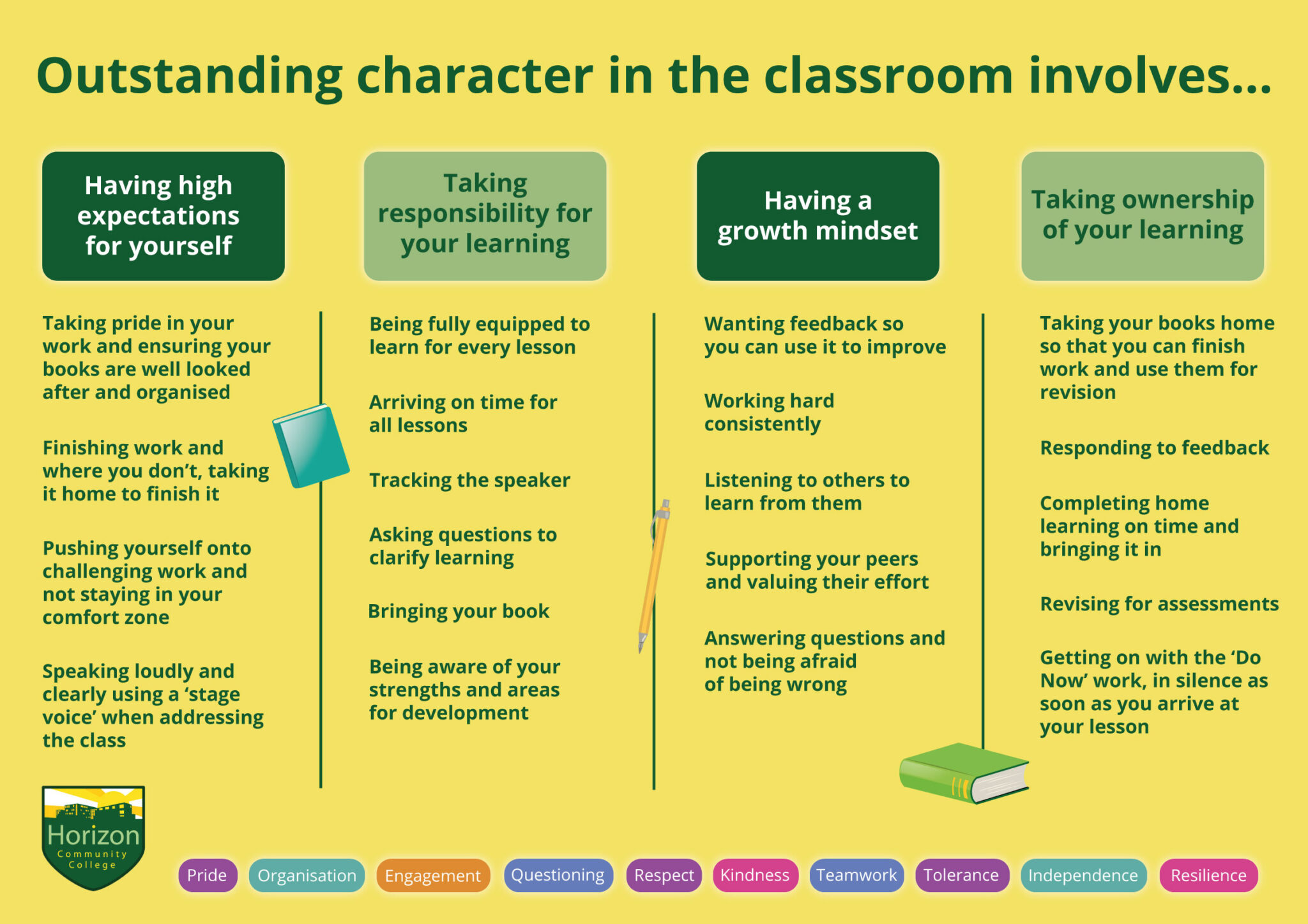 Outstanding character in the classroom involves...

Having high expectations for yourself

Taking pride in your work and ensuring your books are well looked after and organised

Finishing work and where you don't, taking it home to finish it

Pushing yourself onto challenging work and not staying in your comfort zone

Speaking loudly and clearly using a 'stage voice' when addressing the class

Taking responsibility for your learning

Being fully equipped to learn for every lesson

Arriving on time for all lessons

Tracking the speaker

Asking questions to clarify learning

Bringing your book

Being aware of your strengths and areas for development

Having a growth mindset

Wanting feedback so you can use it to improve

Working hard consistently

Listening to others to learn from them

Supporting your peers and valuing their effort

Answering questions and not being afraid of being wrong

Taking ownership of your learning

Taking your books home so that you can finish work and use them for revision

Responding to feedback

Completing home learning on time and bringing it in

Revising for assessments

Getting on with the 'Do Now' work, in silence as soon as you arrive at your lesson

Horizon Community College

Pride Organisation Engagement Questioning Respect Kindness Teamwork Tolerance Independence Resilience